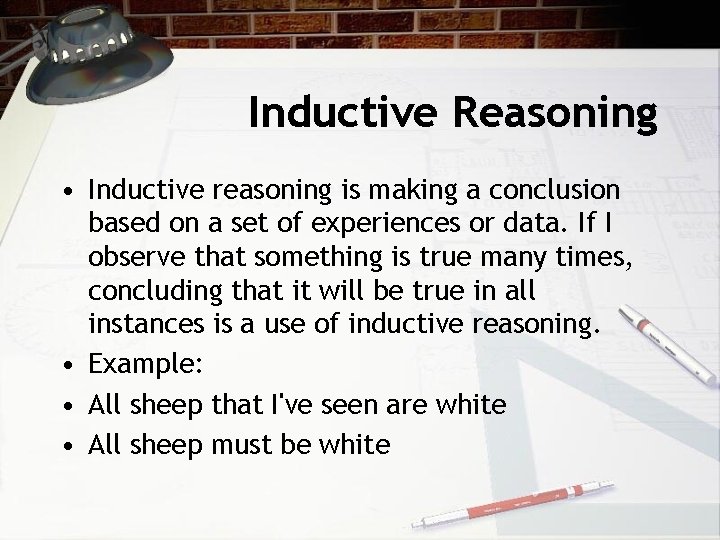 Inductive Reasoning

• Inductive reasoning is making a conclusion based on a set of experiences or data. If I observe that something is true many times, concluding that it will be true in all instances is a use of inductive reasoning.
• Example:
• All sheep that I've seen are white
• All sheep must be white